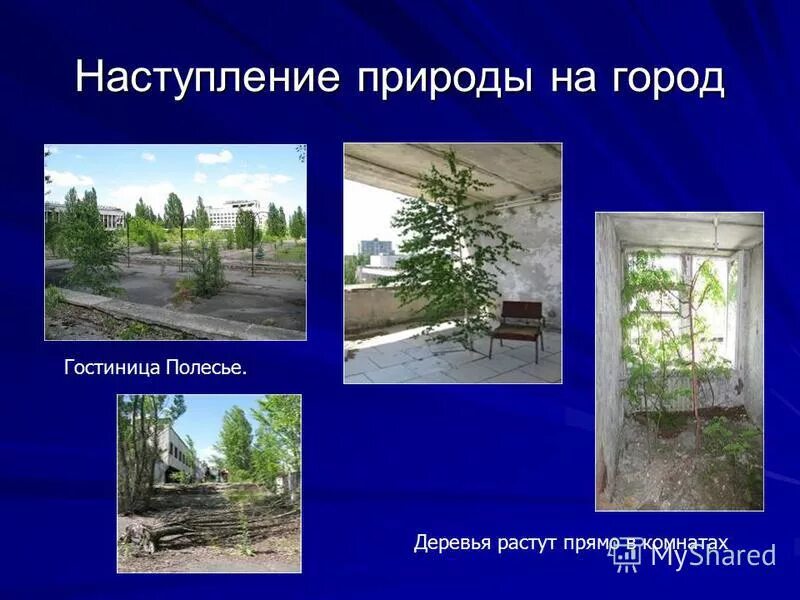 Наступление природы на город

Гостиница Полесье.

Деревья растут прямо в комнатах

MyShared